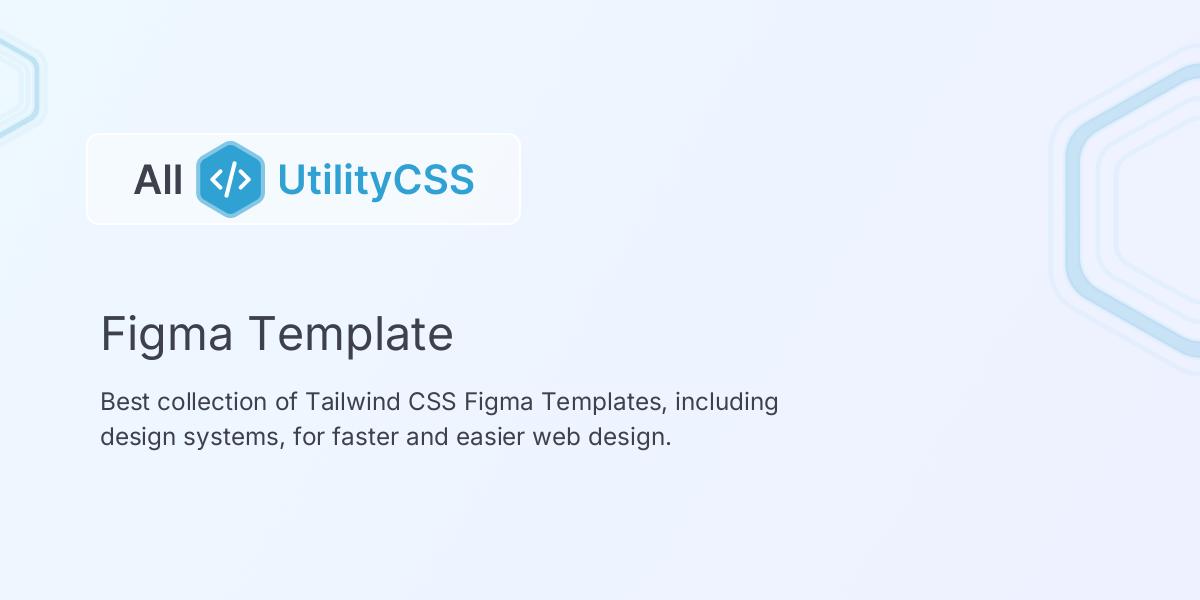 All </> UtilityCSS

Figma Template

Best collection of Tailwind CSS Figma Templates, including design systems, for faster and easier web design.